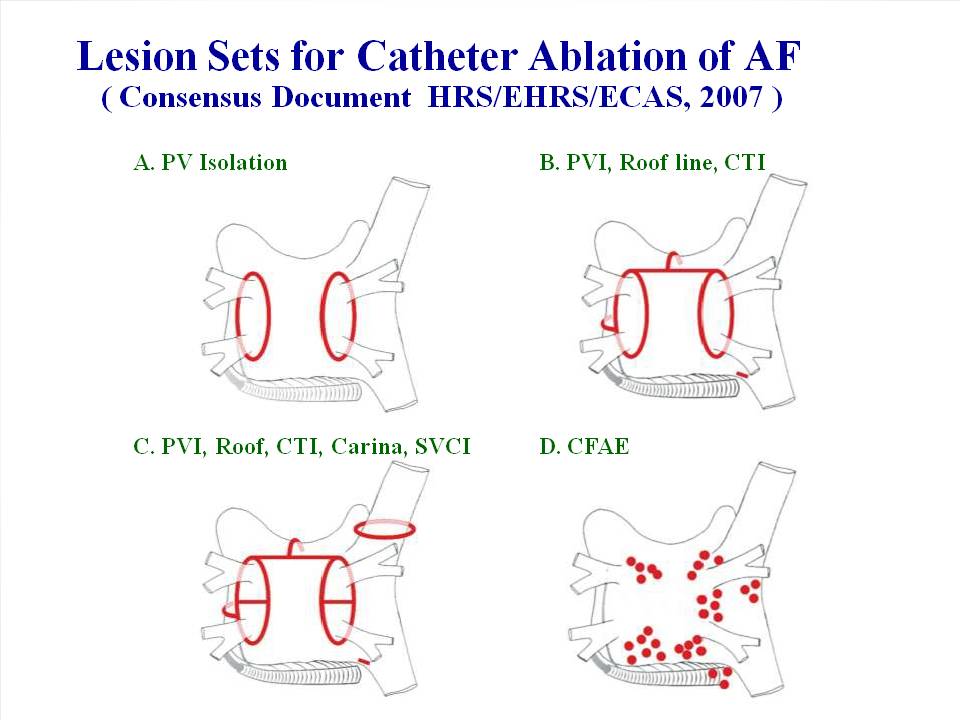 Lesion Sets for Catheter Ablation of AF
( Consensus Document HRS/EHRS/ECAS, 2007 )

A. PV Isolation

B. PVI, Roof line, CTI

C. PVI, Roof, CTI, Carina, SVCI

D. CFAE